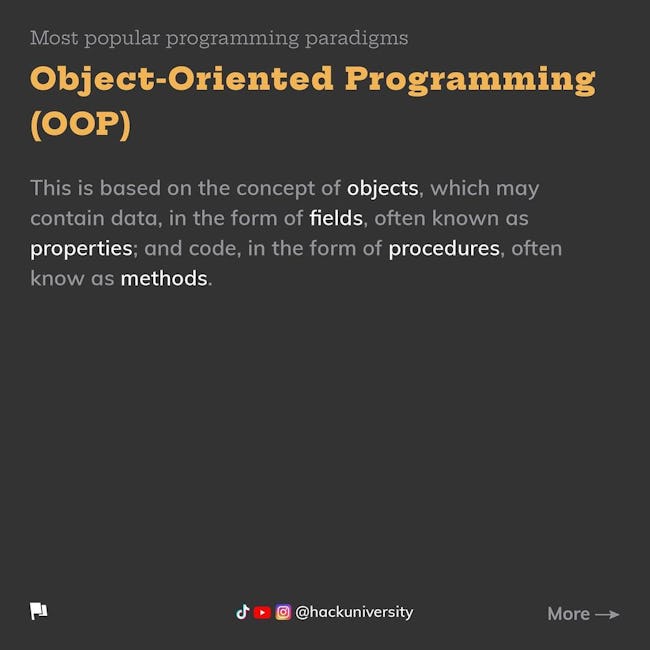 Most popular programming paradigms

Object-Oriented Programming (OOP)

This is based on the concept of objects, which may contain data, in the form of fields, often known as properties; and code, in the form of procedures, often know as methods.

@hackuniversity

More →